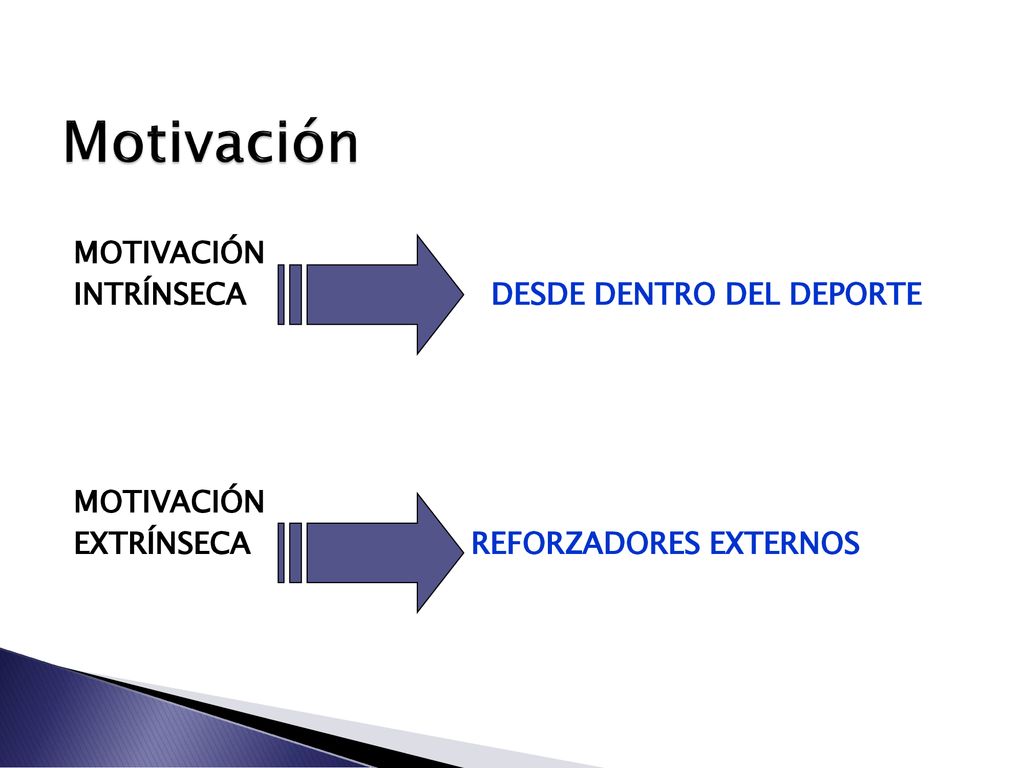 Motivación

MOTIVACIÓN INTRÍNSECA

DESDE DENTRO DEL DEPORTE

MOTIVACIÓN EXTRÍNSECA

REFORZADORES EXTERNOS